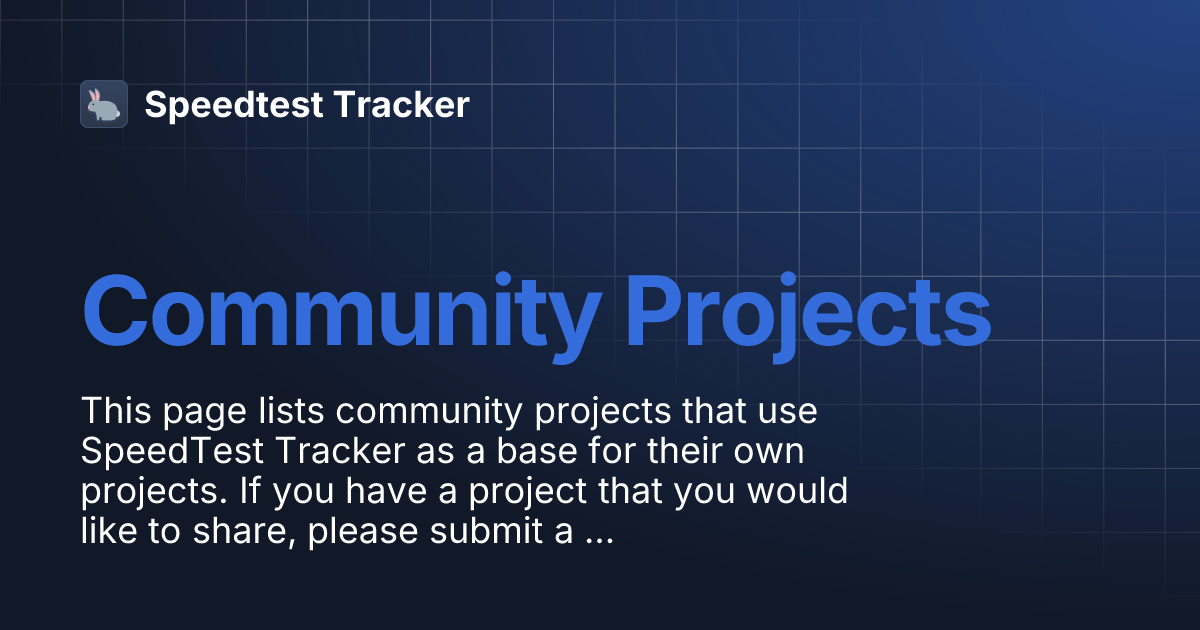 Speedtest Tracker

Community Projects

This page lists community projects that use SpeedTest Tracker as a base for their own projects. If you have a project that you would like to share, please submit a ...